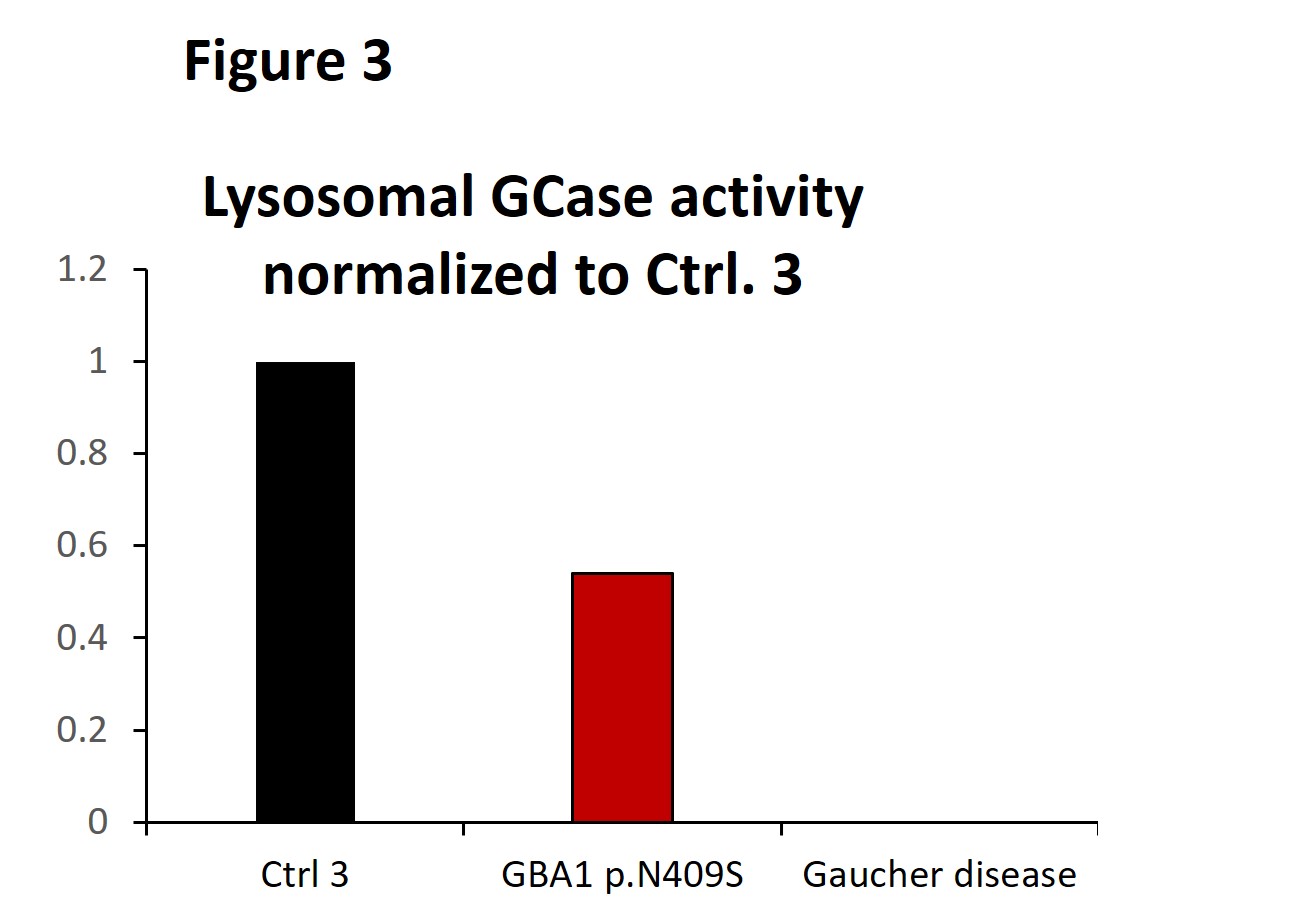 Figure 3

Lysosomal GCase activity normalized to Ctrl. 3

1.2
1
0.8
0.6
0.4
0.2
0

Ctrl 3
GBA1 p.N409S
Gaucher disease